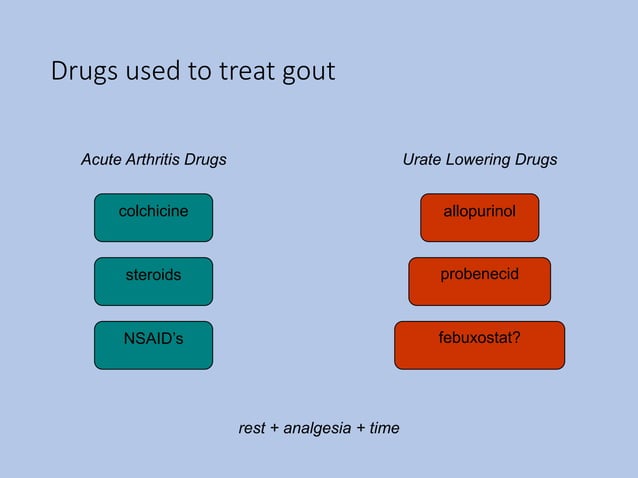 Drugs used to treat gout

Acute Arthritis Drugs

colchicine

steroids

NSAID's

Urate Lowering Drugs

allopurinol

probenecid

febuxostat?

rest + analgesia + time